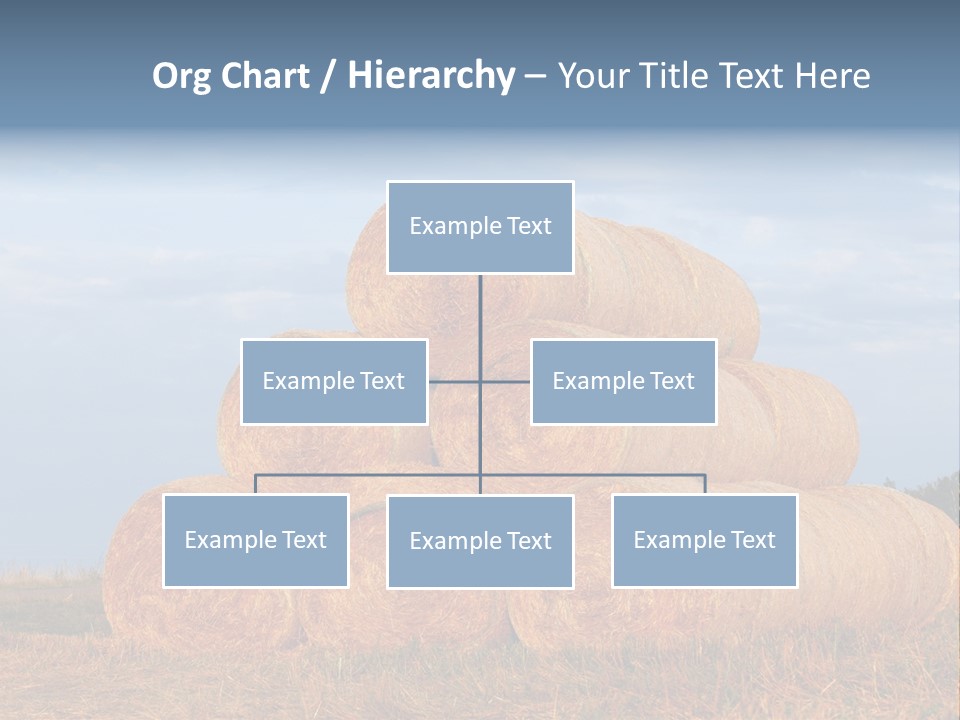 Org Chart / Hierarchy – Your Title Text Here

Example Text

Example Text

Example Text

Example Text

Example Text

Example Text